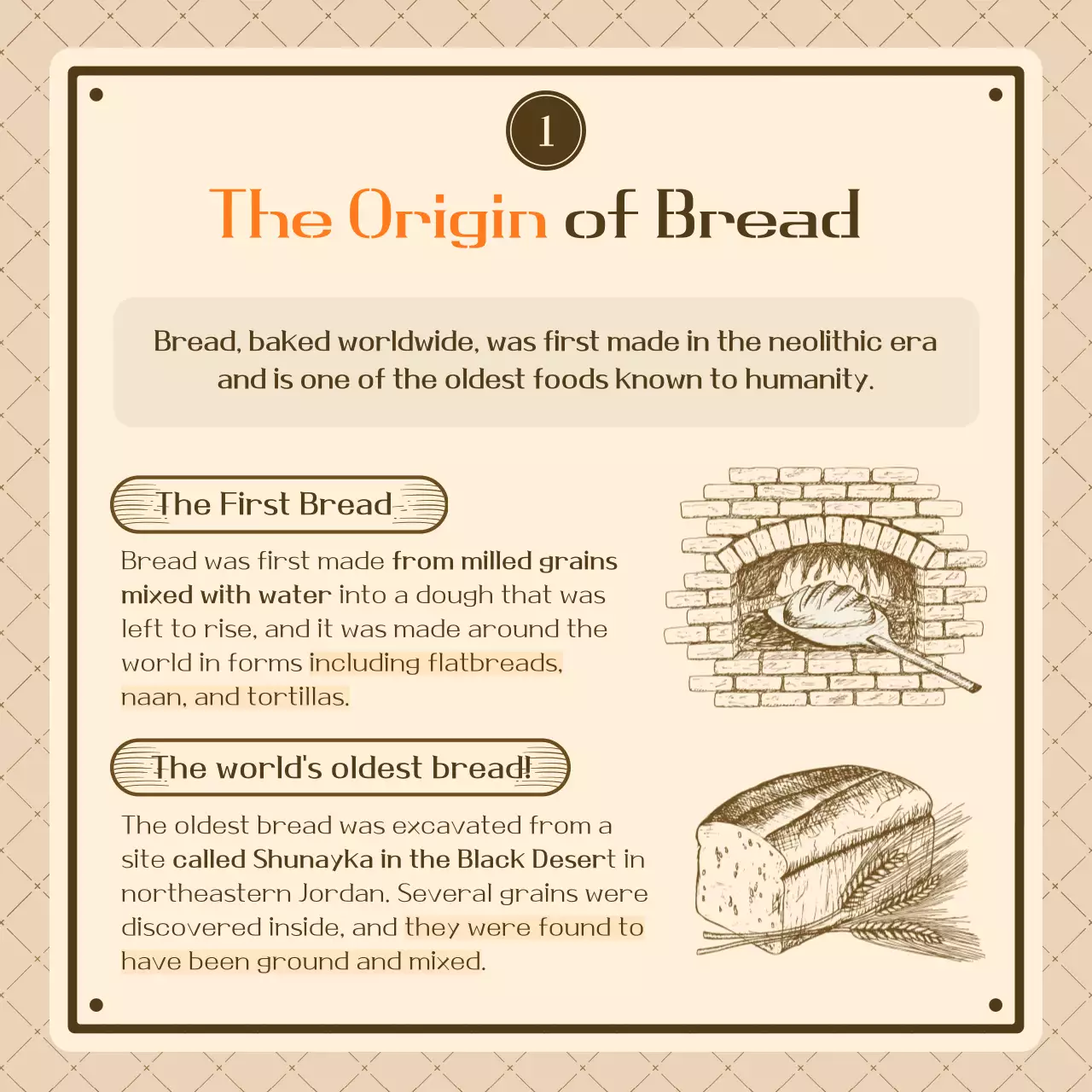 1

The Origin of Bread

Bread, baked worldwide, was first made in the neolithic era and is one of the oldest foods known to humanity.

The First Bread

Bread was first made from milled grains mixed with water into a dough that was left to rise, and it was made around the world in forms including flatbreads, naan, and tortillas.

The world's oldest bread!

The oldest bread was excavated from a site called Shunayka in the Black Desert in northeastern Jordan. Several grains were discovered inside, and they were found to have been ground and mixed.